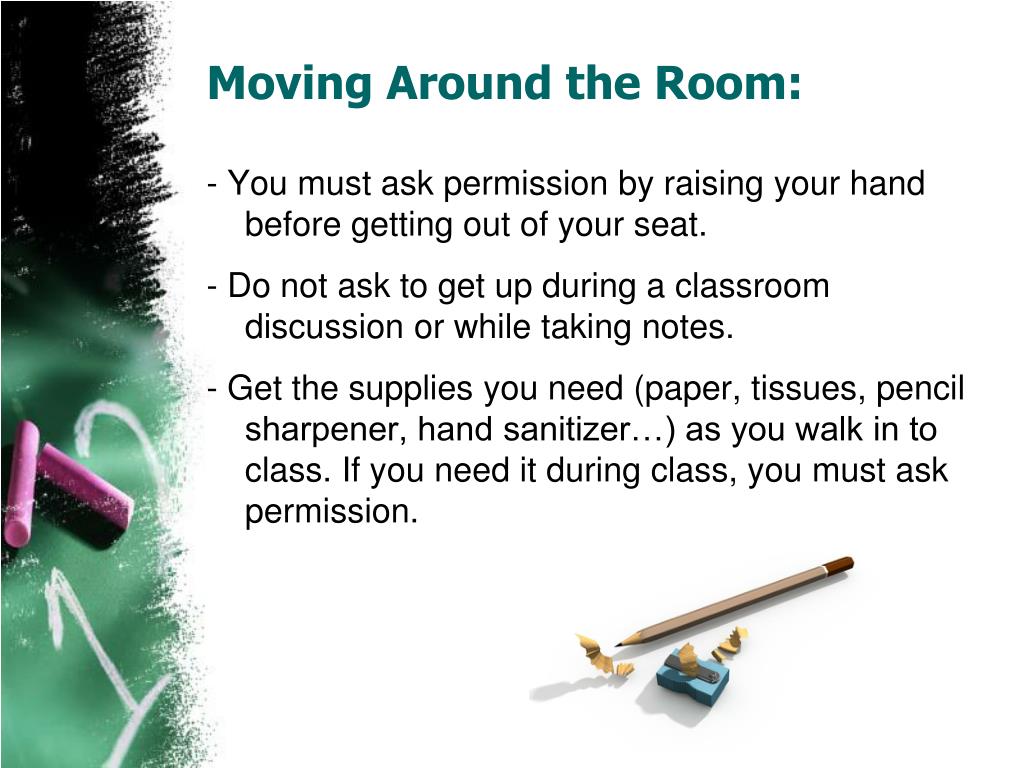 Moving Around the Room:

- You must ask permission by raising your hand before getting out of your seat.

- Do not ask to get up during a classroom discussion or while taking notes.

- Get the supplies you need (paper, tissues, pencil sharpener, hand sanitizer…) as you walk in to class. If you need it during class, you must ask permission.